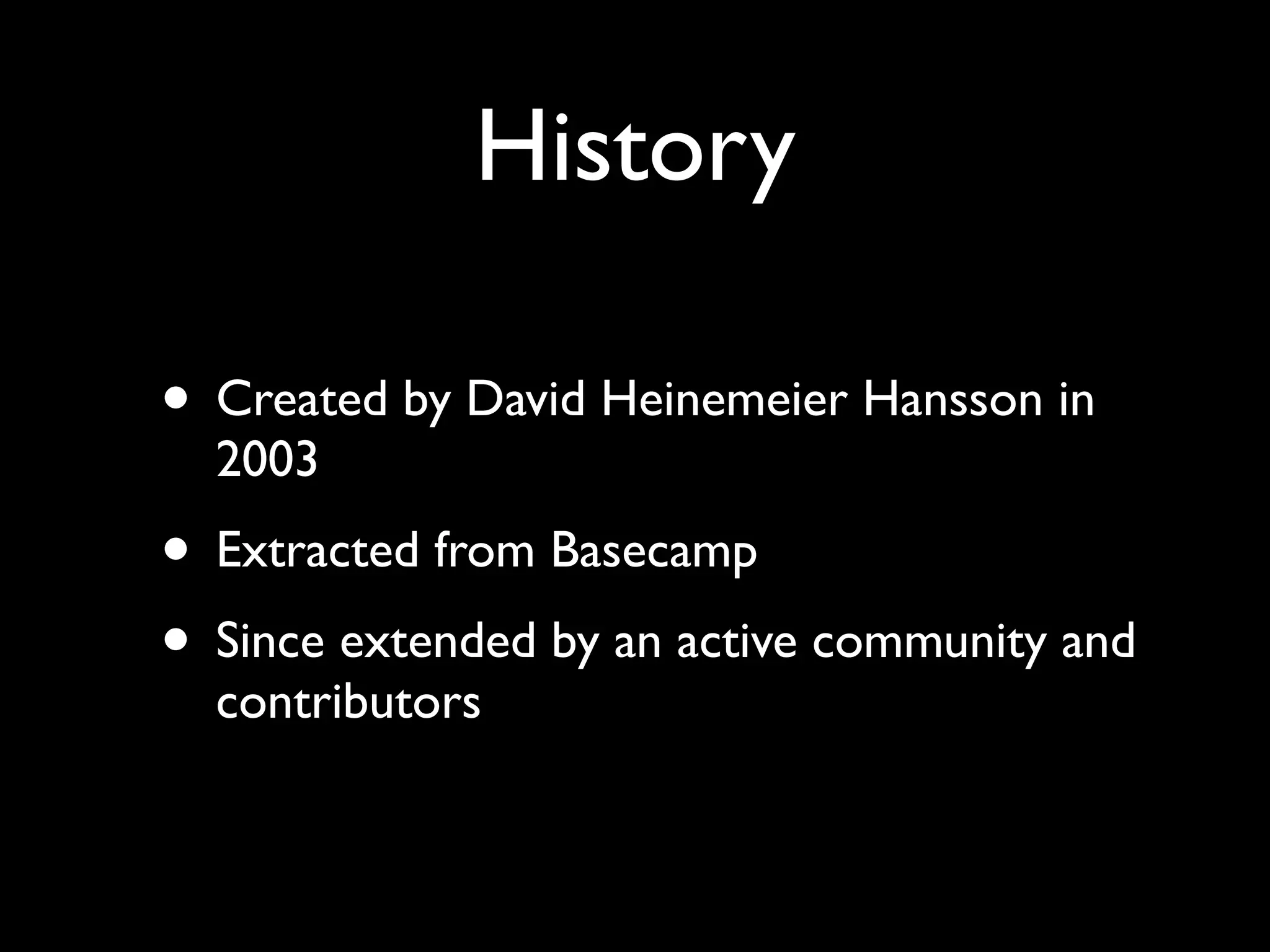 History

• Created by David Heinemeier Hansson in 2003

• Extracted from Basecamp

• Since extended by an active community and contributors